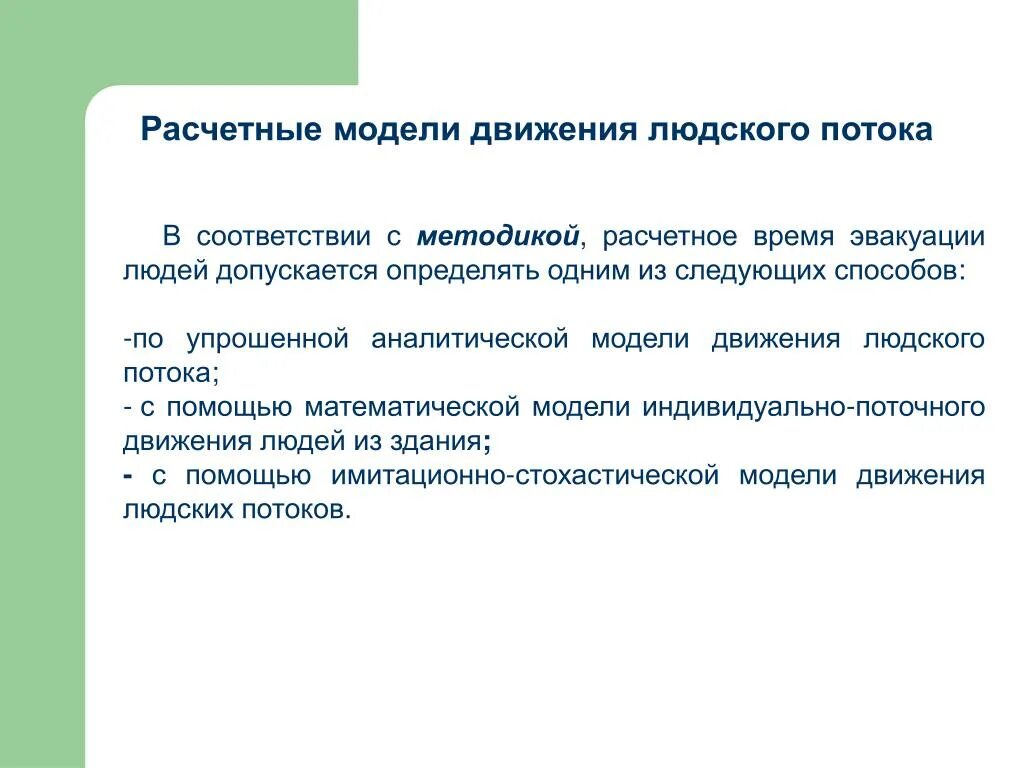 Расчетные модели движения людского потока

В соответствии с методикой, расчетное время эвакуации людей допускается определять одним из следующих способов:

-по упрошенной аналитической модели движения людского потока;
- с помощью математической модели индивидуально-поточного движения людей из здания;
- с помощью имитационно-стохастической модели движения людских потоков.